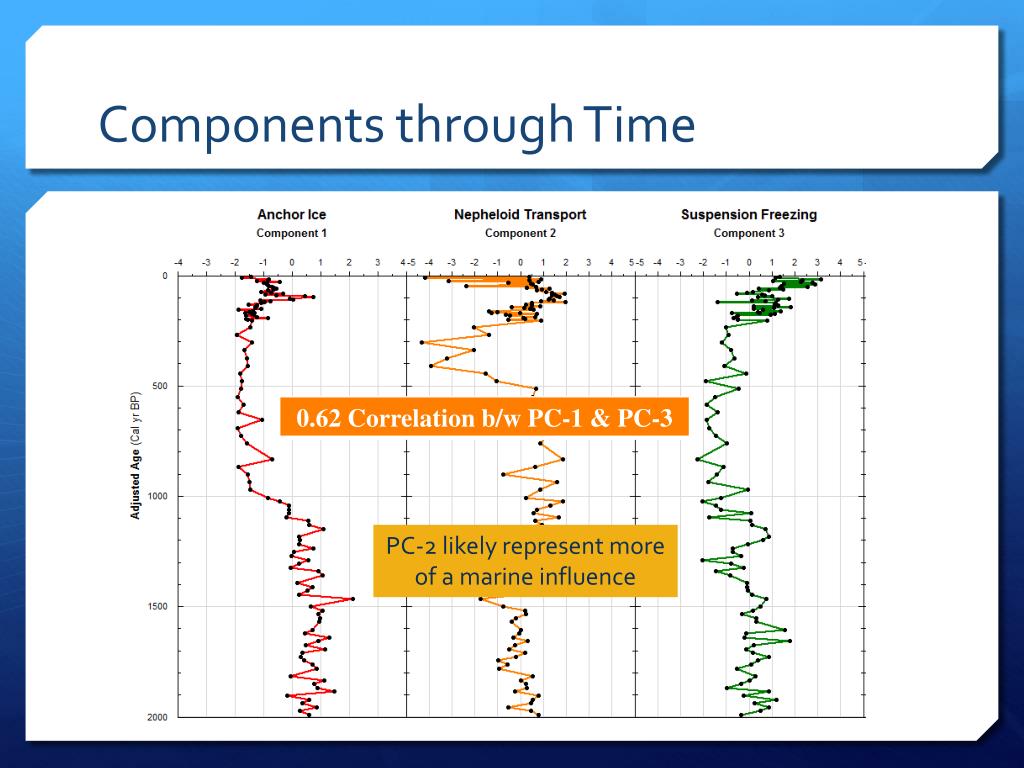 Components through Time

Anchor Ice
Component 1

Nepheloid Transport
Component 2

Suspension Freezing
Component 3

-4 -3 -2 -1 0 1 2 3 4 -5 -4 -3 -2 -1 0 1 2 3 4 5 -5 -4 -3 -2 -1 0 1 2 3 4 5

0
500
1000
1500
2000

Adjusted Age (Cal yr BP)

0.62 Correlation b/w PC-1 & PC-3

PC-2 likely represent more of a marine influence